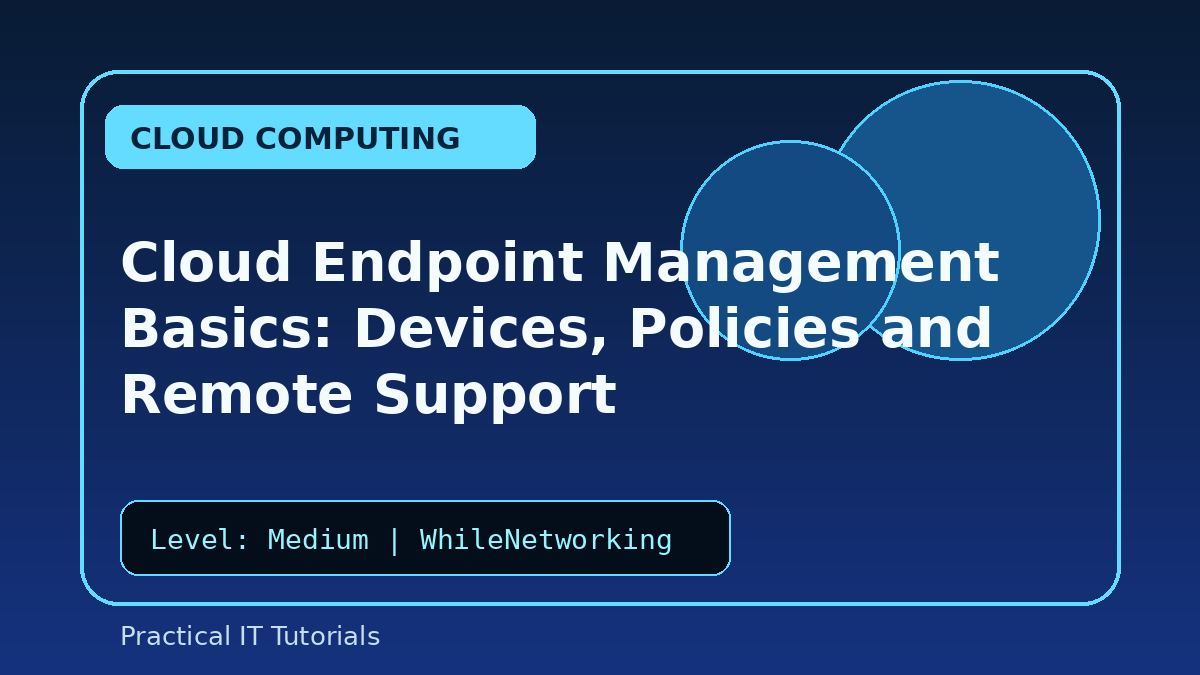 CLOUD COMPUTING

Cloud Endpoint Management Basics: Devices, Policies and Remote Support

Level: Medium | WhileNetworking

Practical IT Tutorials